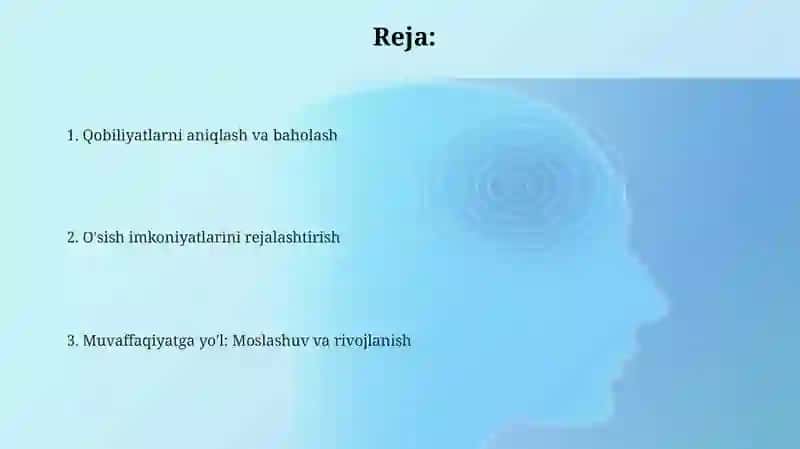 Reja:

1. Qobiliyatlarni aniqlash va baholash

2. O'sish imkoniyatlarini rejalashtirish

3. Muvaffaqiyatga yo'l: Moslashuv va rivojlanish